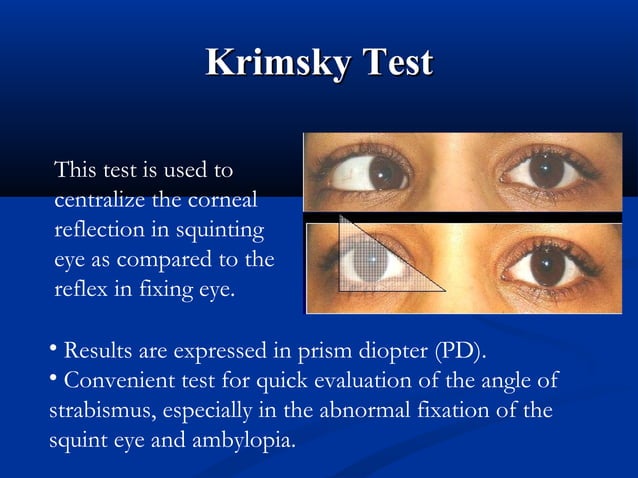 Krimsky Test

This test is used to centralize the corneal reflection in squinting eye as compared to the reflex in fixing eye.

• Results are expressed in prism diopter (PD).
• Convenient test for quick evaluation of the angle of strabismus, especially in the abnormal fixation of the squint eye and ambylopia.